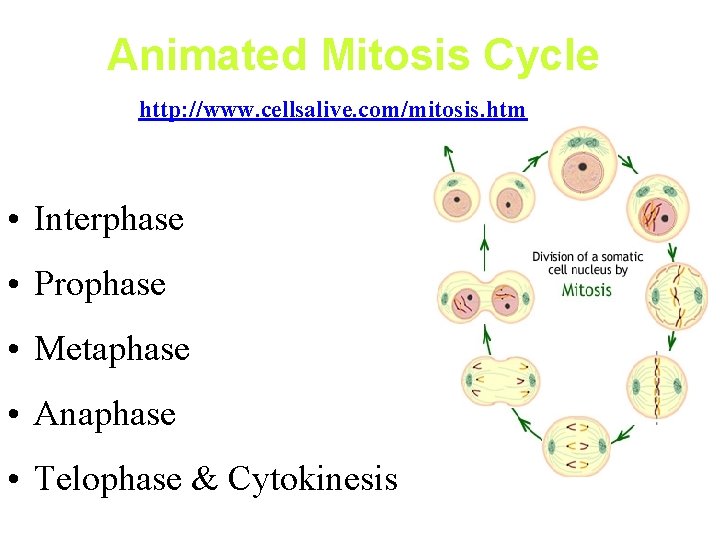 Animated Mitosis Cycle

http://www.cellsalive.com/mitosis.htm

• Interphase
• Prophase
• Metaphase
• Anaphase
• Telophase & Cytokinesis

Division of a somatic cell nucleus by Mitosis